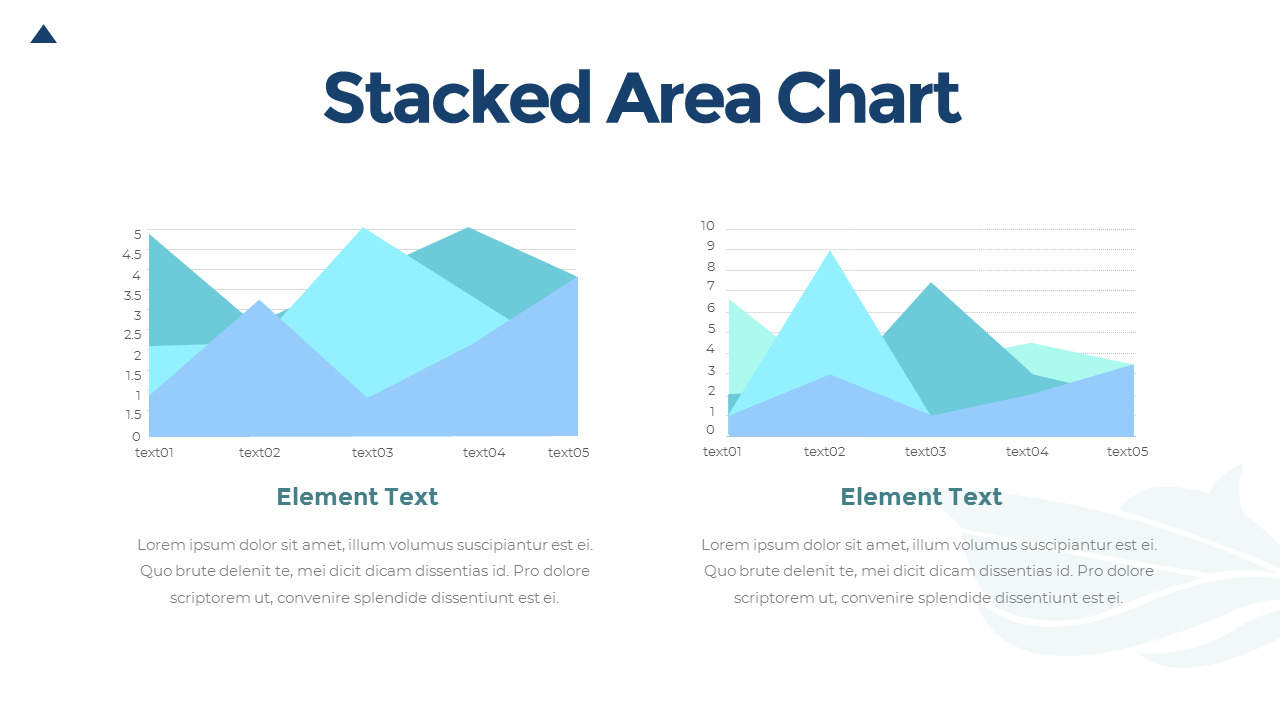 Stacked Area Chart

5
4.5
4
3.5
3
2.5
2
1.5
1
0.5
0
text01 text02 text03 text04 text05

Element Text

Lorem ipsum dolor sit amet, illum volumus suscipiantur est ei. Quo brute delenit te, mei dicit dicam dissentias id. Pro dolore scriptorem ut, convenire splendide dissentiunt est ei.

10
9
8
7
6
5
4
3
2
1
0
text01 text02 text03 text04 text05

Element Text

Lorem ipsum dolor sit amet, illum volumus suscipiantur est ei. Quo brute delenit te, mei dicit dicam dissentias id. Pro dolore scriptorem ut, convenire splendide dissentiunt est ei.